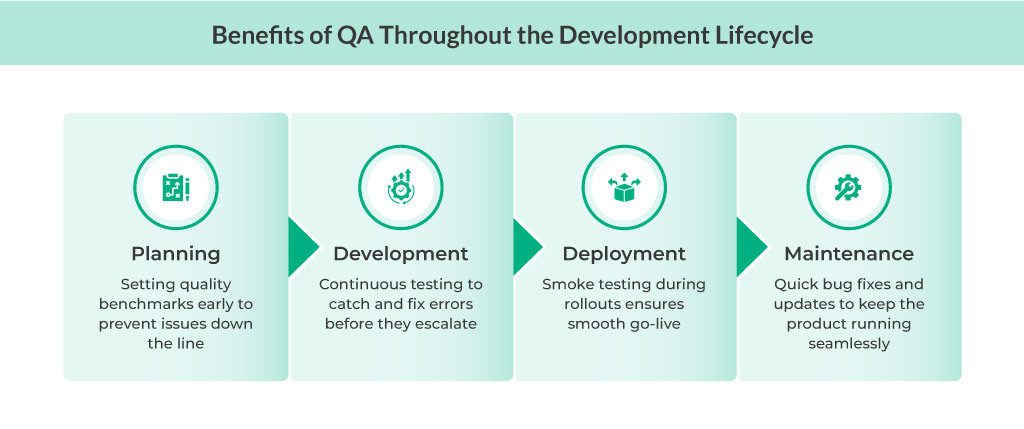 Benefits of QA Throughout the Development Lifecycle

Planning
Setting quality benchmarks early to prevent issues down the line

Development
Continuous testing to catch and fix errors before they escalate

Deployment
Smoke testing during rollouts ensures smooth go-live

Maintenance
Quick bug fixes and updates to keep the product running seamlessly